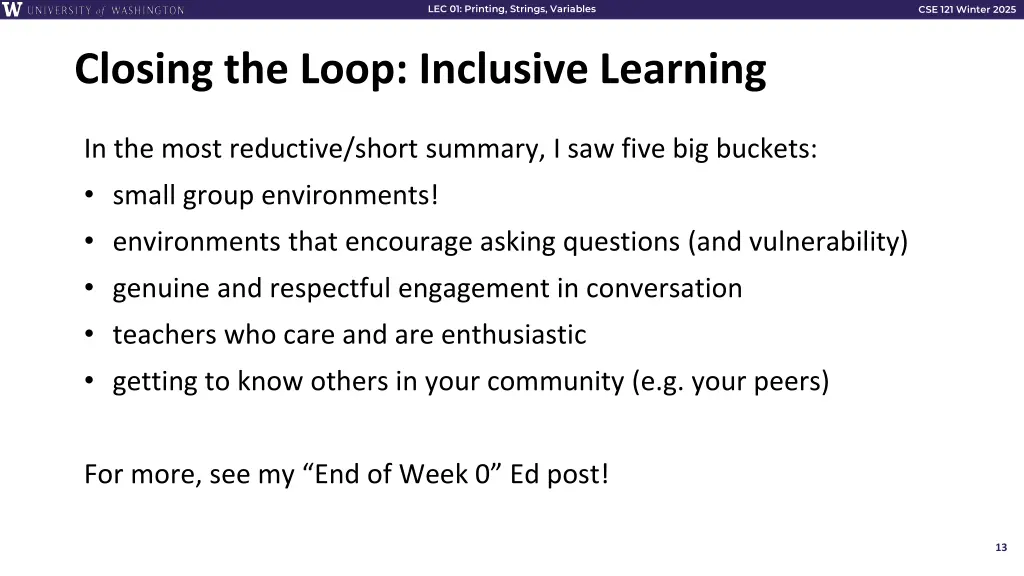 W UNIVERSITY of WASHINGTON

LEC 01: Printing, Strings, Variables

CSE 121 Winter 2025

Closing the Loop: Inclusive Learning

In the most reductive/short summary, I saw five big buckets:

• small group environments!
• environments that encourage asking questions (and vulnerability)
• genuine and respectful engagement in conversation
• teachers who care and are enthusiastic
• getting to know others in your community (e.g. your peers)

For more, see my “End of Week 0” Ed post!

13